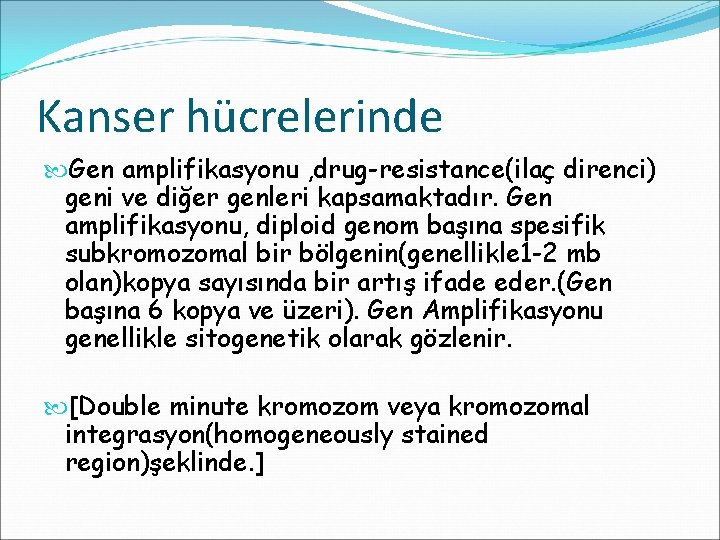 Kanser hücrelerinde

Gen amplifikasyonu ,drug-resistance(ilaç direnci) geni ve diğer genleri kapsamaktadır. Gen amplifikasyonu, diploid genom başına spesifik subkromozomal bir bölgenin(genellikle1-2 mb olan)kopya sayısında bir artış ifade eder.(Gen başına 6 kopya ve üzeri). Gen Amplifikasyonu genellikle sitogenetik olarak gözlenir.

[Double minute kromozom veya kromozomal integrasyon(homogeneously stained region)şeklinde.]